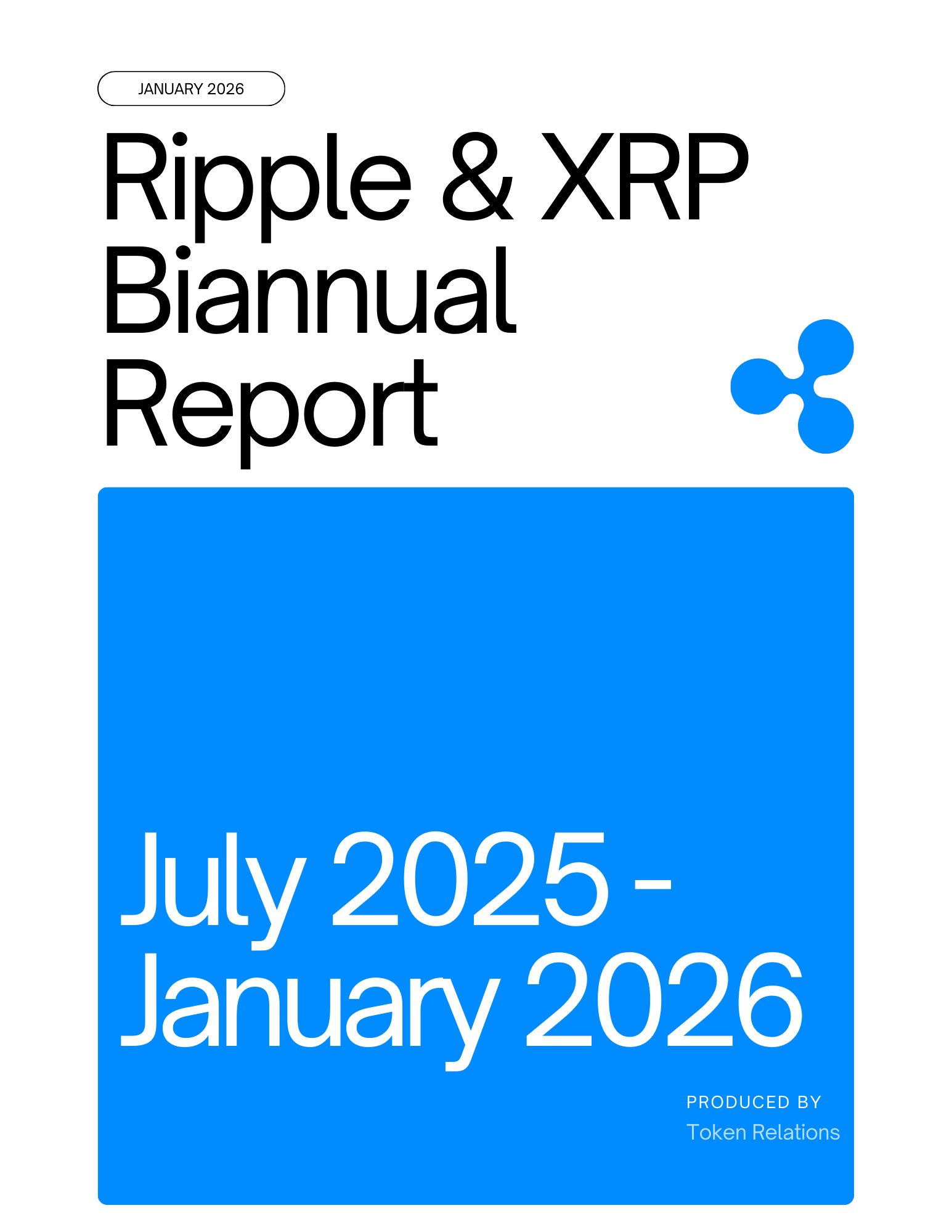 JANUARY 2026

Ripple & XRP Biannual Report

July 2025 - January 2026

PRODUCED BY
Token Relations